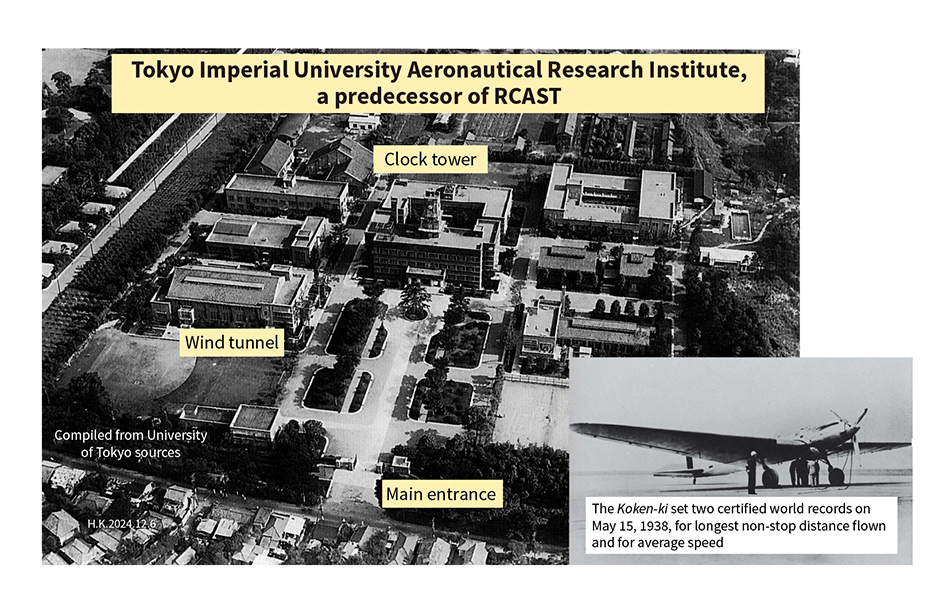 Tokyo Imperial University Aeronautical Research Institute, a predecessor of RCAST

Clock tower

Wind tunnel

Compiled from University of Tokyo sources

Main entrance

H.K.2024.12.6

The Koken-ki set two certified world records on May 15, 1938, for longest non-stop distance flown and for average speed